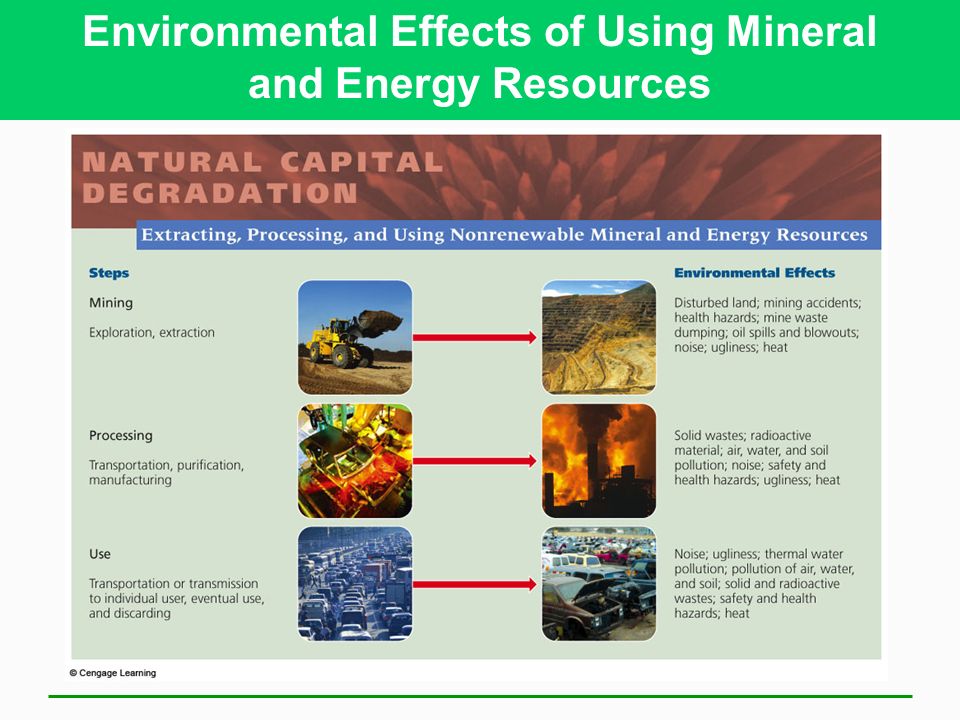 Environmental Effects of Using Mineral and Energy Resources

NATURAL CAPITAL DEGRADATION

Extracting, Processing, and Using Nonrenewable Mineral and Energy Resources

Steps

Mining

Exploration, extraction

Processing

Transportation, purification, manufacturing

Use

Transportation or transmission to individual user, eventual use, and discarding

Environmental Effects

Disturbed land; mining accidents; health hazards; mine waste dumping; oil spills and blowouts; noise; ugliness; heat

Solid wastes; radioactive material; air, water, and soil pollution; noise; safety and health hazards; ugliness; heat

Noise; ugliness; thermal water pollution; pollution of air, water, and soil; solid and radioactive wastes; safety and health hazards; heat

© Cengage Learning